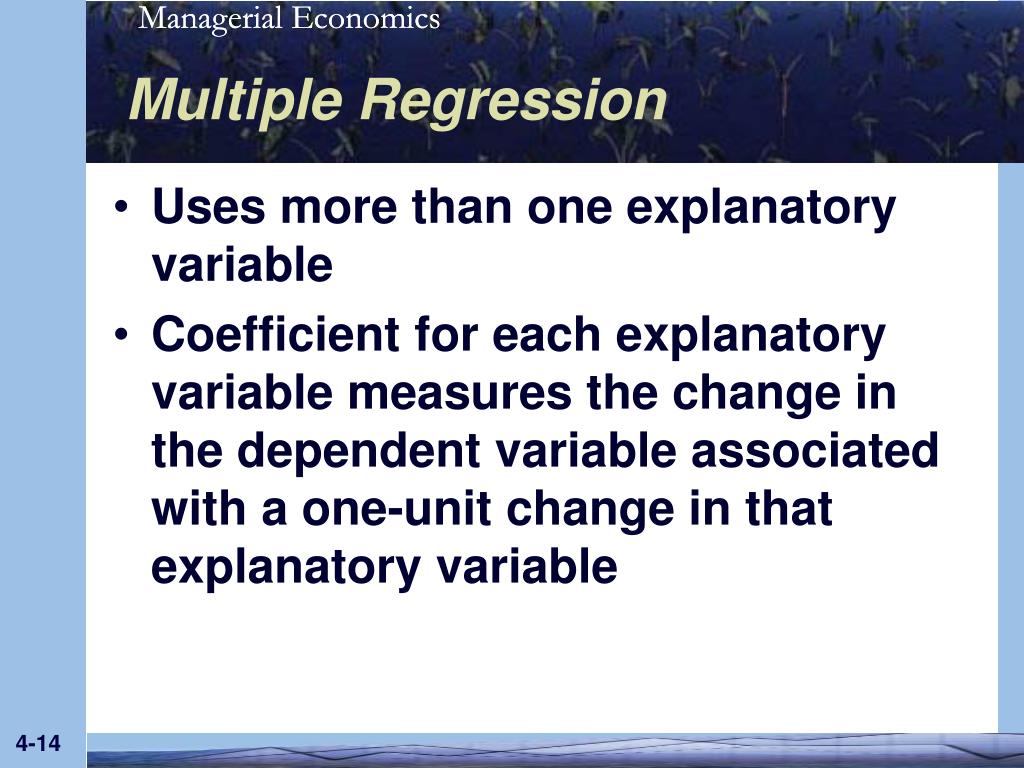 Managerial Economics

Multiple Regression

• Uses more than one explanatory variable

• Coefficient for each explanatory variable measures the change in the dependent variable associated with a one-unit change in that explanatory variable

4-14